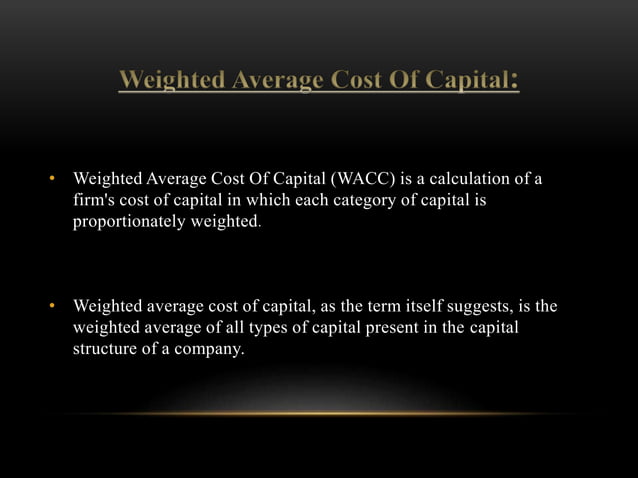 Weighted Average Cost Of Capital:

• Weighted Average Cost Of Capital (WACC) is a calculation of a firm's cost of capital in which each category of capital is proportionately weighted.

• Weighted average cost of capital, as the term itself suggests, is the weighted average of all types of capital present in the capital structure of a company.